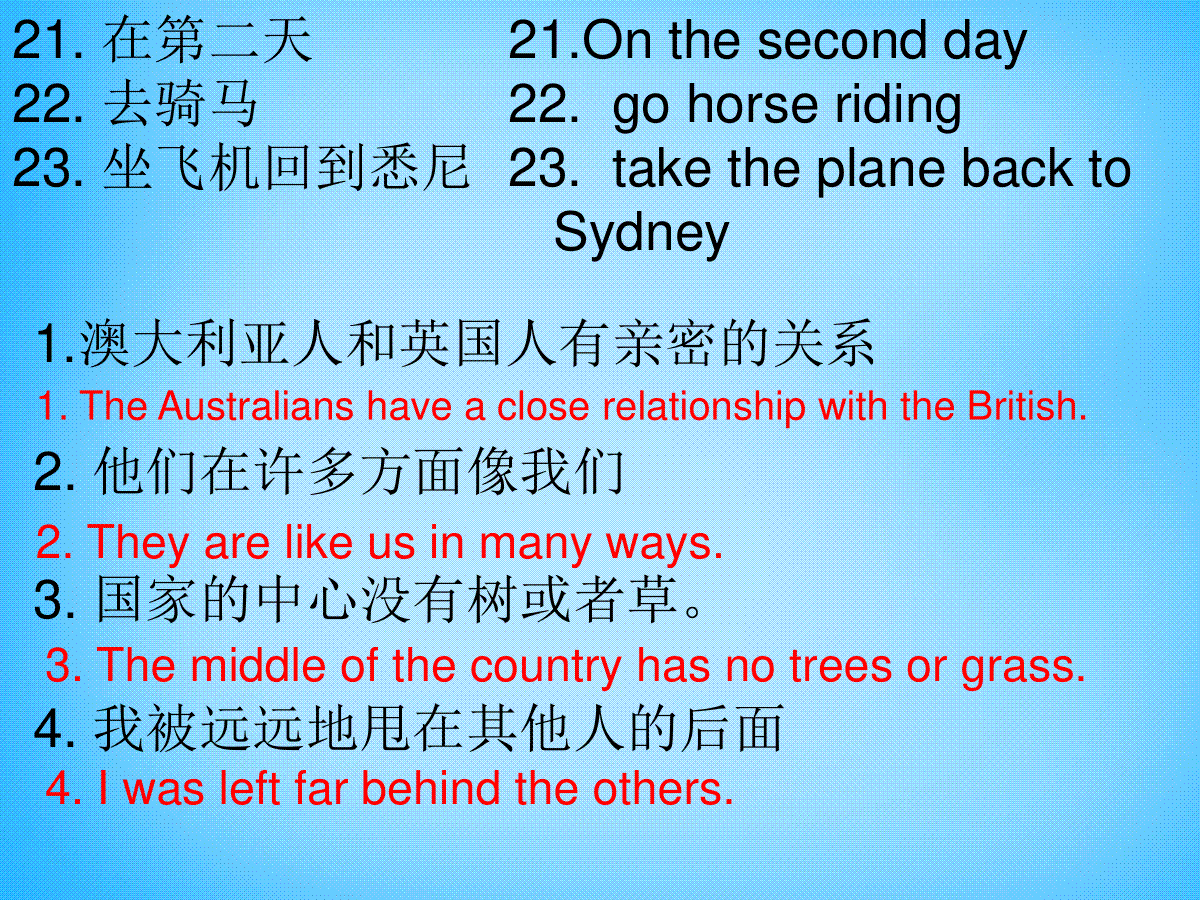 21. 在第二天
22. 去骑马
23. 坐飞机回到悉尼

21.On the second day
22. go horse riding
23. take the plane back to Sydney

1.澳大利亚人和英国人有亲密的关系
1. The Australians have a close relationship with the British.
2. 他们在许多方面像我们
2. They are like us in many ways.
3. 国家的中心没有树或者草。
3. The middle of the country has no trees or grass.
4. 我被远远地甩在其他人的后面
4. I was left far behind the others.